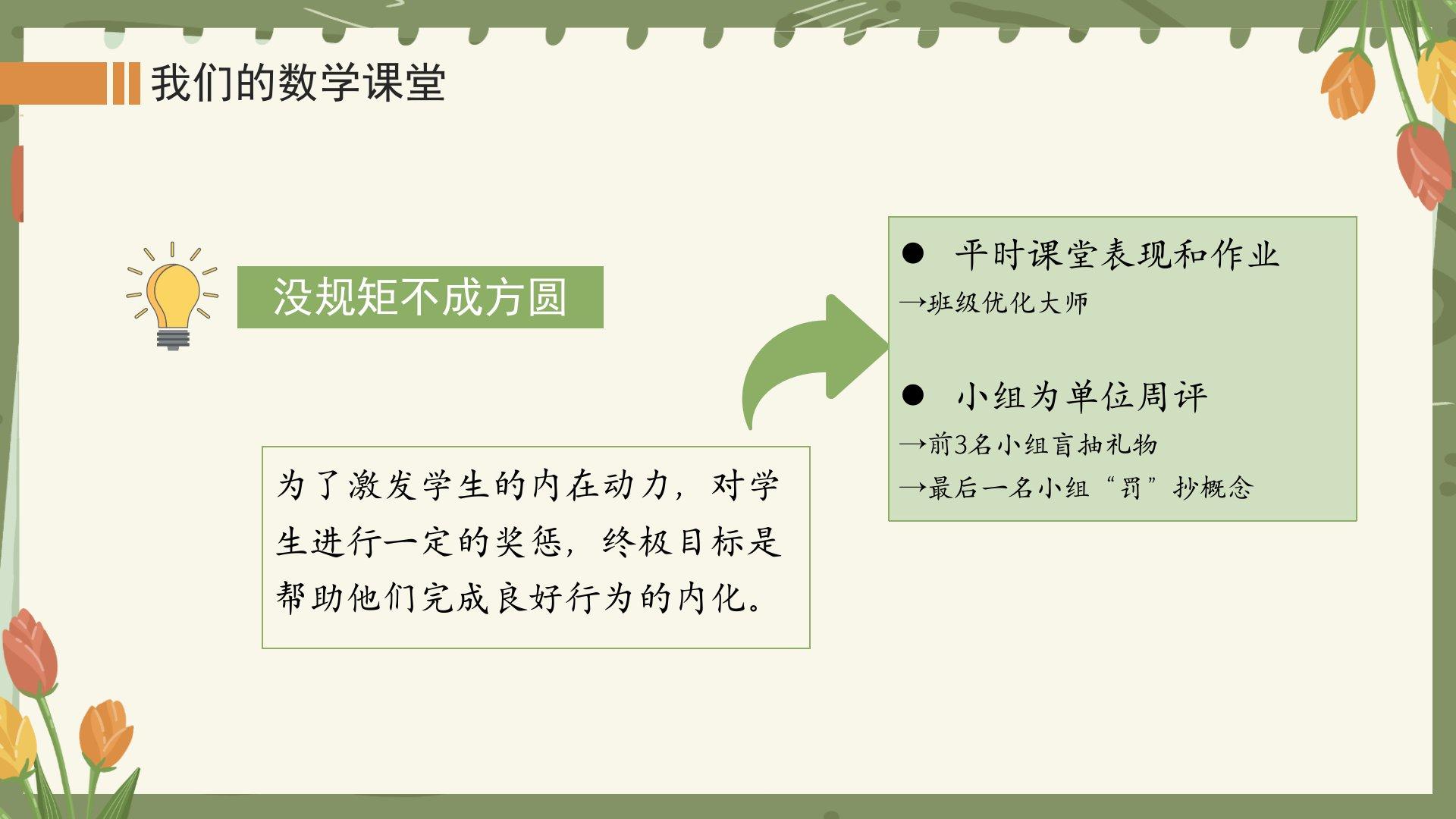 我们的数学课堂

没规矩不成方圆

为了激发学生的内在动力，对学生进行一定的奖惩，终极目标是帮助他们完成良好行为的内化。

● 平时课堂表现和作业
→班级优化大师

● 小组为单位周评
→前3名小组盲抽礼物
→最后一名小组“罚”抄概念